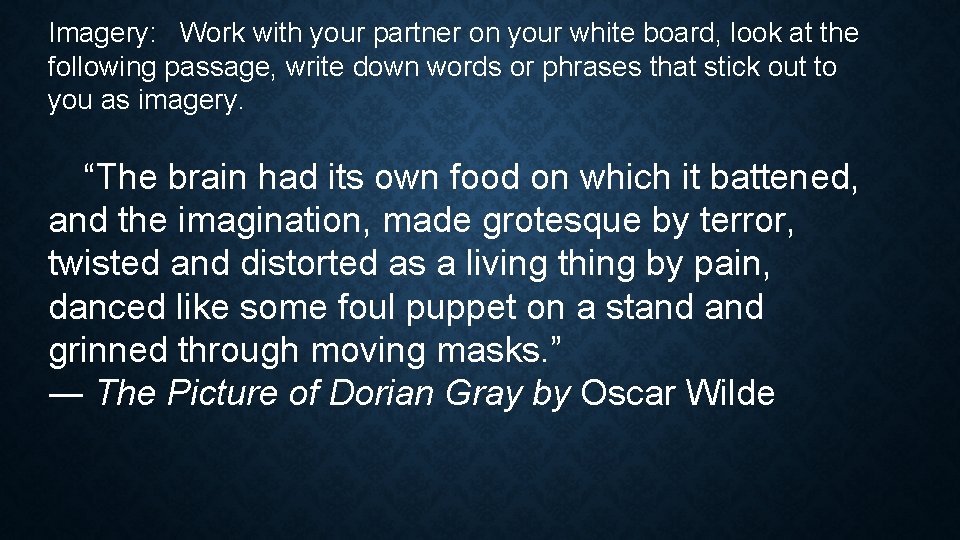 Imagery: Work with your partner on your white board, look at the following passage, write down words or phrases that stick out to you as imagery.

“The brain had its own food on which it battened, and the imagination, made grotesque by terror, twisted and distorted as a living thing by pain, danced like some foul puppet on a stand and grinned through moving masks.”
— The Picture of Dorian Gray by Oscar Wilde